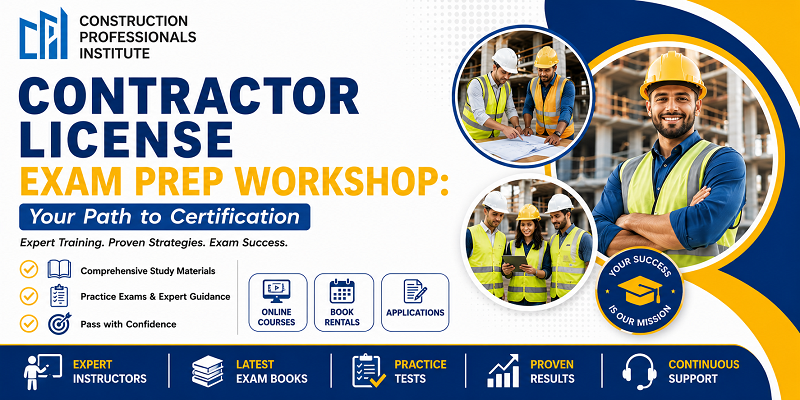 CPI CONSTRUCTION PROFESSIONALS INSTITUTE

CONTRACTOR LICENSE
EXAM PREP WORKSHOP:
Your Path to Certification

Expert Training. Proven Strategies. Exam Success.

Comprehensive Study Materials
Practice Exams & Expert Guidance
Pass with Confidence

ONLINE COURSES
BOOK RENTALS
APPLICATIONS

YOUR SUCCESS IS OUR MISSION

EXPERT INSTRUCTORS
LATEST EXAM BOOKS
PRACTICE TESTS
PROVEN RESULTS
CONTINUOUS SUPPORT